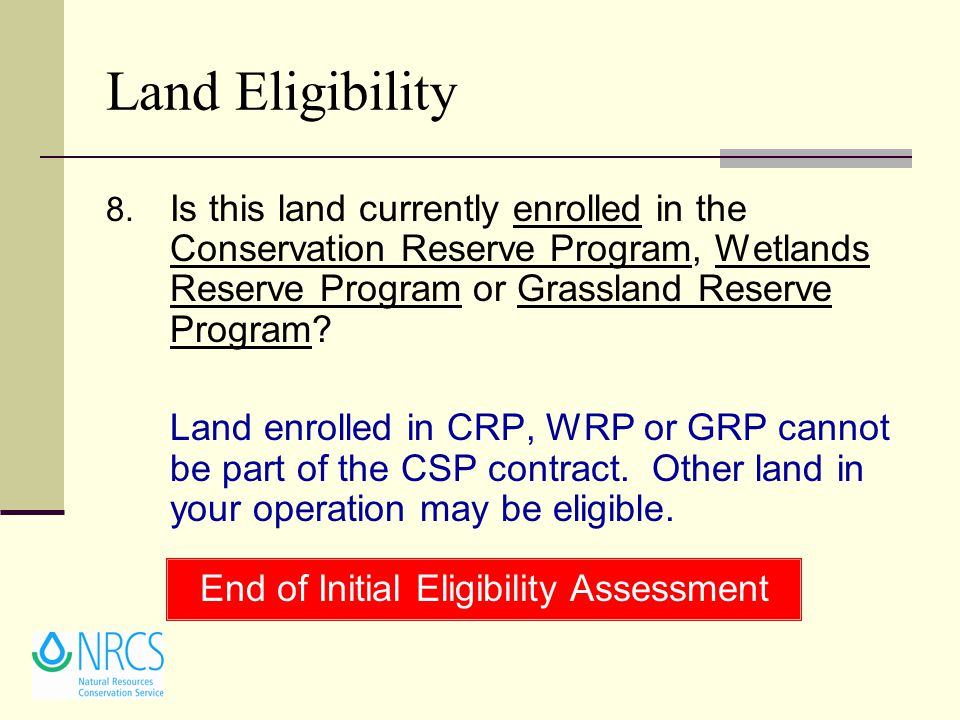 Land Eligibility

8. Is this land currently enrolled in the Conservation Reserve Program, Wetlands Reserve Program or Grassland Reserve Program?

Land enrolled in CRP, WRP or GRP cannot be part of the CSP contract. Other land in your operation may be eligible.

End of Initial Eligibility Assessment

NRCS
Natural Resources Conservation Service